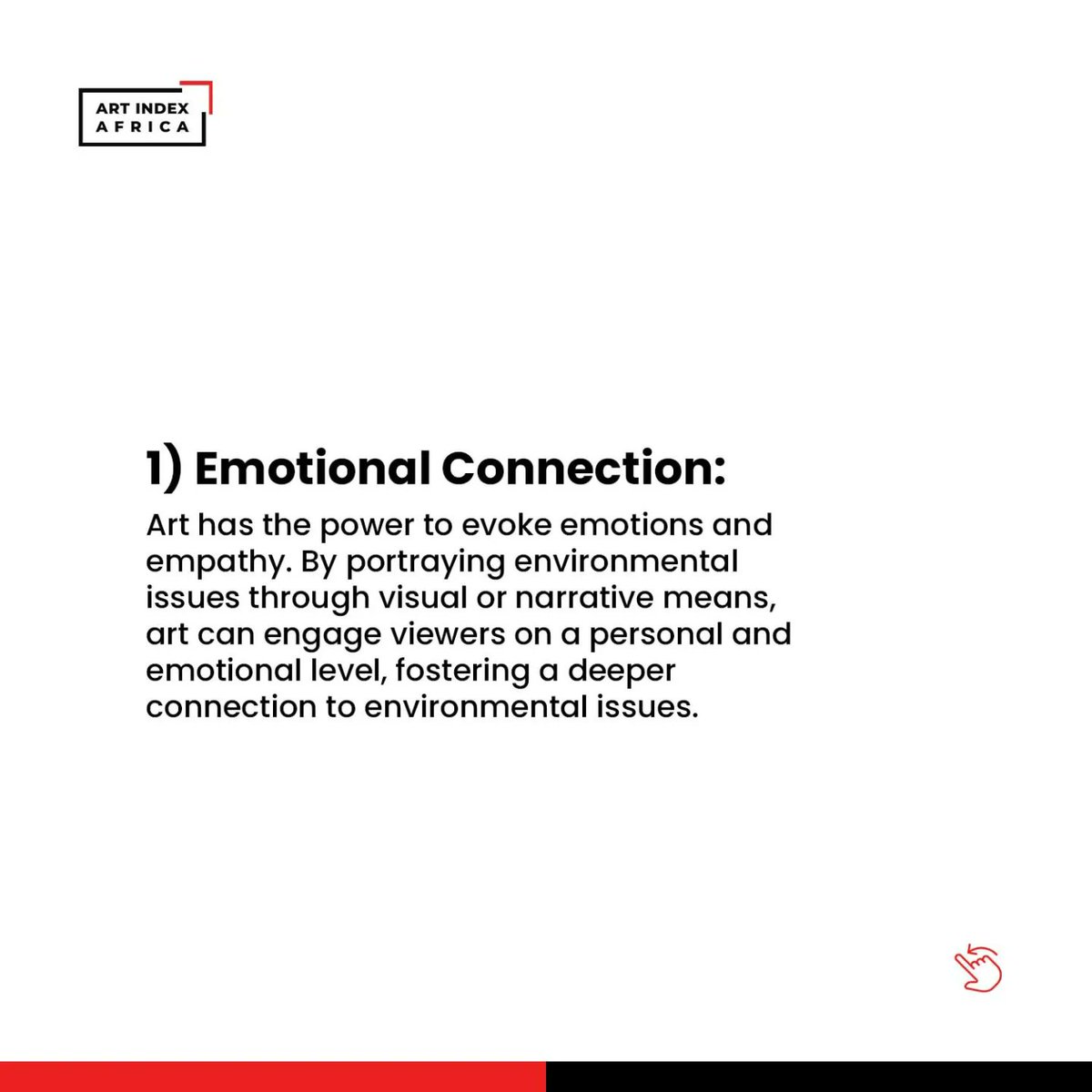 ART INDEX
AFRICA

1) Emotional Connection:

Art has the power to evoke emotions and empathy. By portraying environmental issues through visual or narrative means, art can engage viewers on a personal and emotional level, fostering a deeper connection to environmental issues.